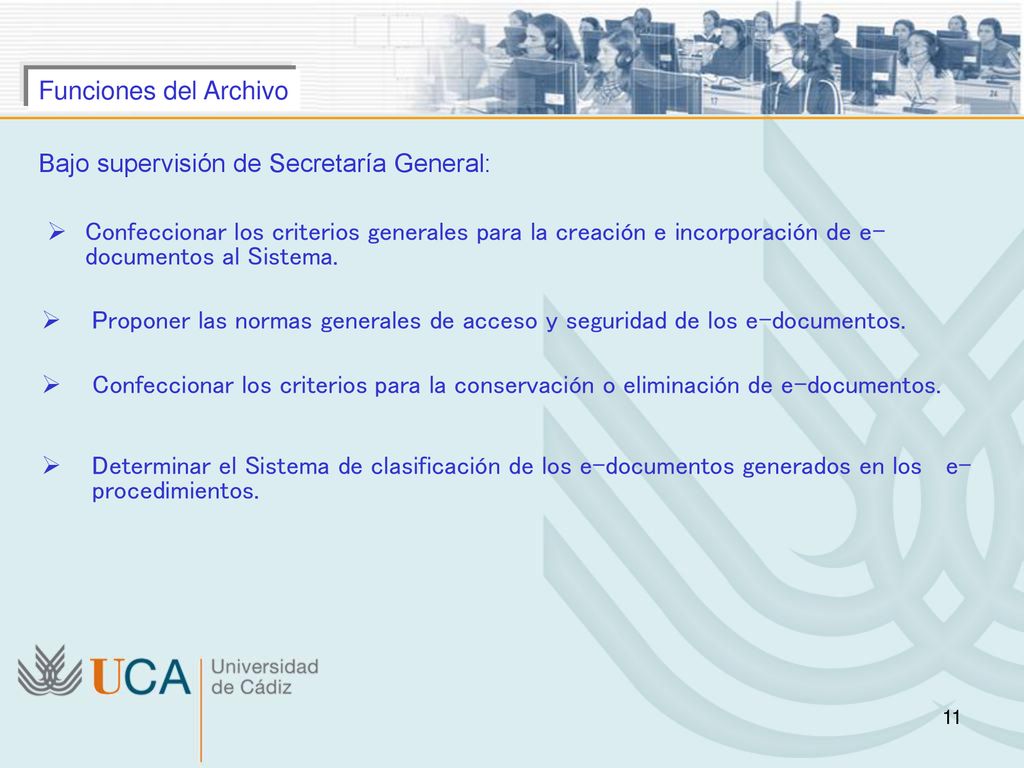 Funciones del Archivo

Bajo supervisión de Secretaría General:

➢ Confeccionar los criterios generales para la creación e incorporación de e-documentos al Sistema.

➢ Proponer las normas generales de acceso y seguridad de los e-documentos.

➢ Confeccionar los criterios para la conservación o eliminación de e-documentos.

➢ Determinar el Sistema de clasificación de los e-documentos generados en los e-procedimientos.

UCA Universidad de Cádiz

11